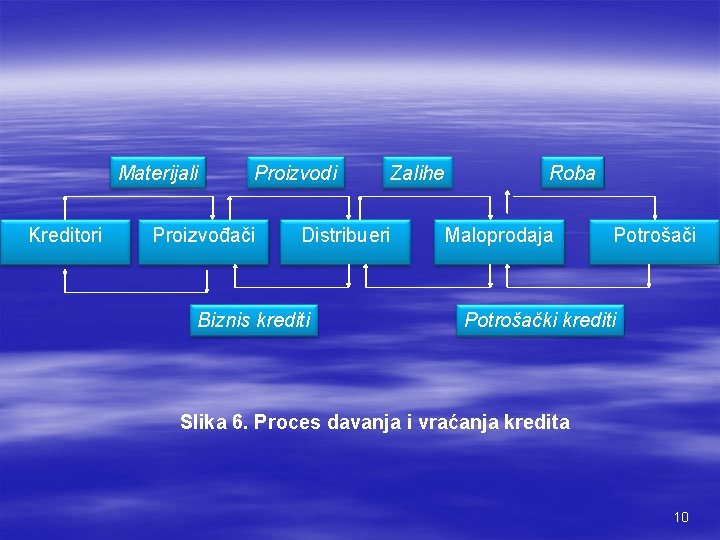 Materijali

Proizvodi

Zalihe

Roba

Kreditori

Proizvođači

Distribueri

Maloprodaja

Potrošači

Biznis krediti

Potrošački krediti

Slika 6. Proces davanja i vraćanja kredita

10